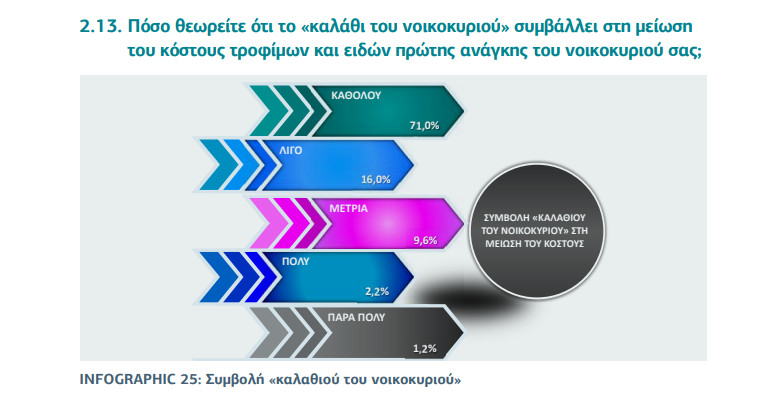 2.13. Πόσο θεωρείτε ότι το «καλάθι του νοικοκυριού» συμβάλλει στη μείωση του κόστους τροφίμων και ειδών πρώτης ανάγκης του νοικοκυριού σας;

ΚΑΘΟΛΟΥ
71,0%

ΛΙΓΟ
16,0%

ΜΕΤΡΙΑ
9,6%

ΠΟΛΥ
2,2%

ΠΑΡΑ ΠΟΛΥ
1,2%

ΣΥΜΒΟΛΗ «ΚΑΛΑΘΙΟΥ ΤΟΥ ΝΟΙΚΟΚΥΡΙΟΥ» ΣΤΗ ΜΕΙΩΣΗ ΤΟΥ ΚΟΣΤΟΥΣ

INFOGRAPHIC 25: Συμβολή «καλαθιού του νοικοκυριού»